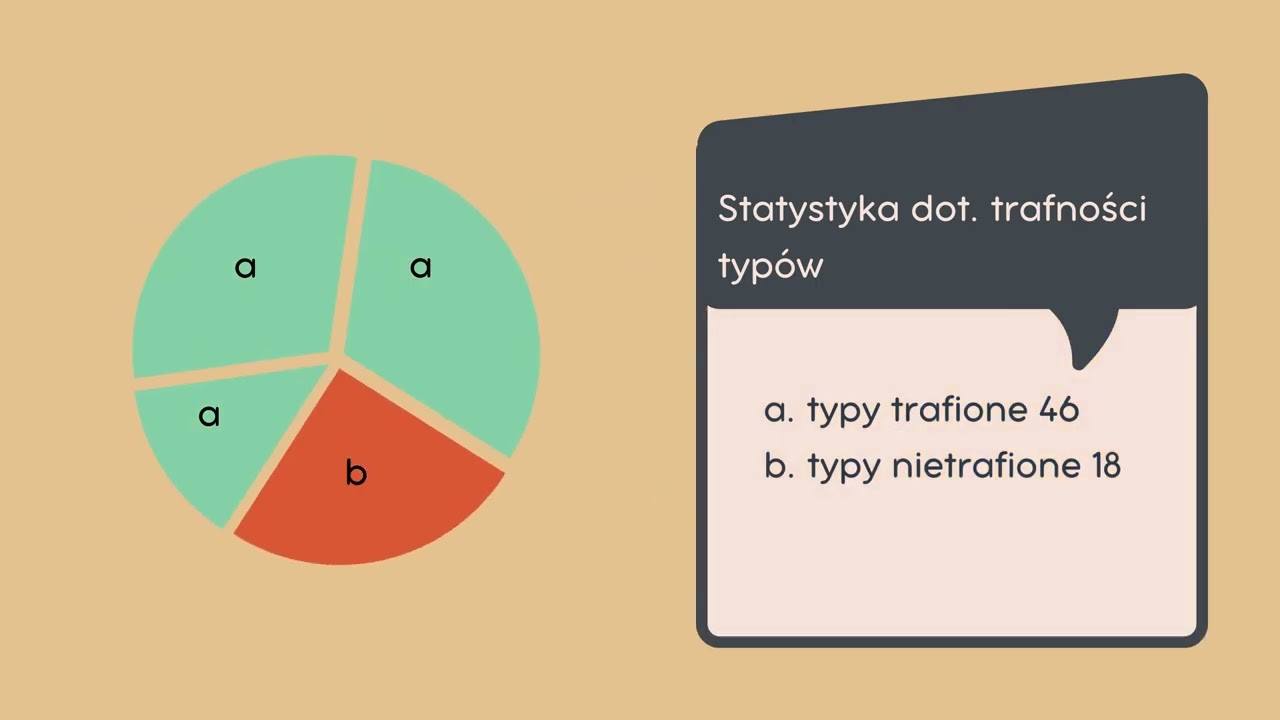 a

a

a

b

Statystyka dot. trafności typów

a. typy trafione 46
b. typy nietrafione 18